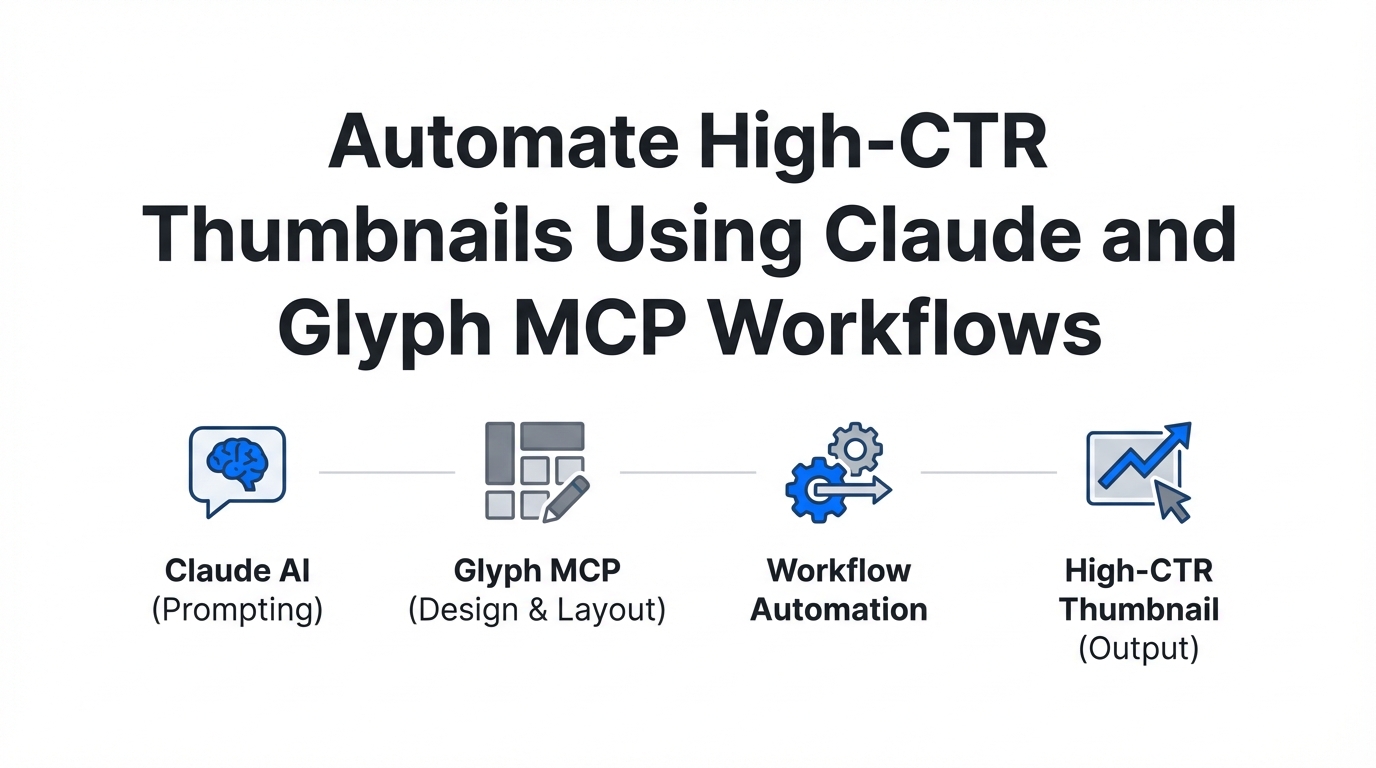 Automate High-CTR Thumbnails Using Claude and Glyph MCP Workflows

Claude AI
(Prompting)

Glyph MCP
(Design & Layout)

Workflow
Automation

High-CTR
Thumbnail
(Output)